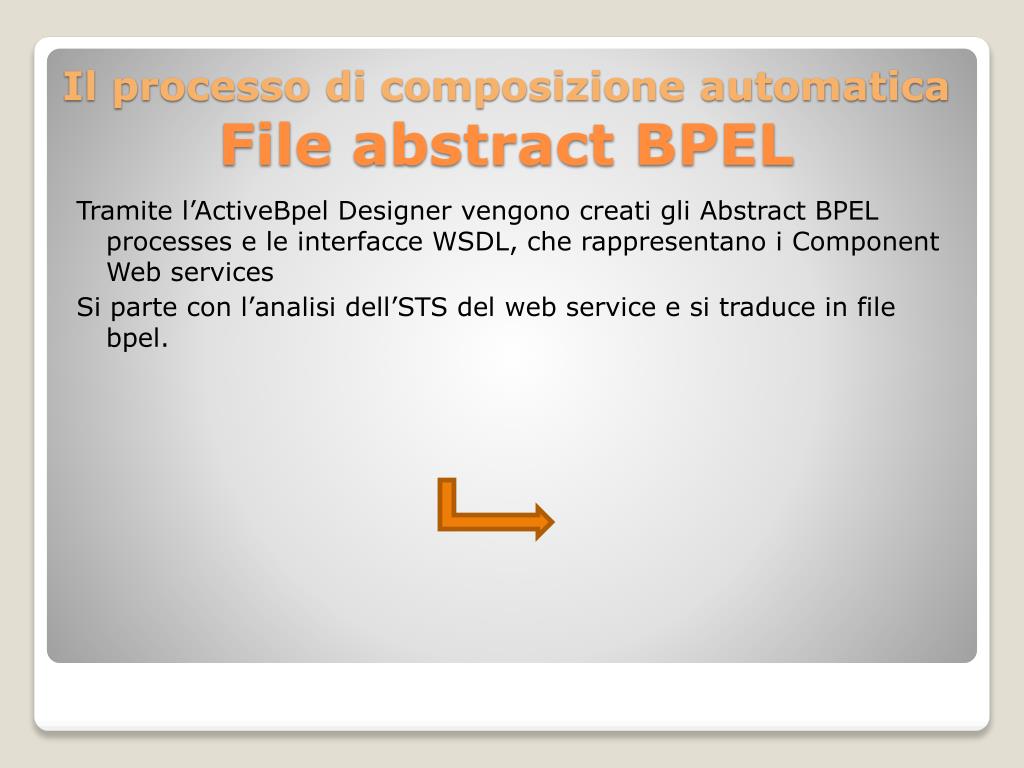 Il processo di composizione automatica
File abstract BPEL

Tramite l’ActiveBpel Designer vengono creati gli Abstract BPEL processes e le interfacce WSDL, che rappresentano i Component Web services

Si parte con l’analisi dell’STS del web service e si traduce in file bpel.